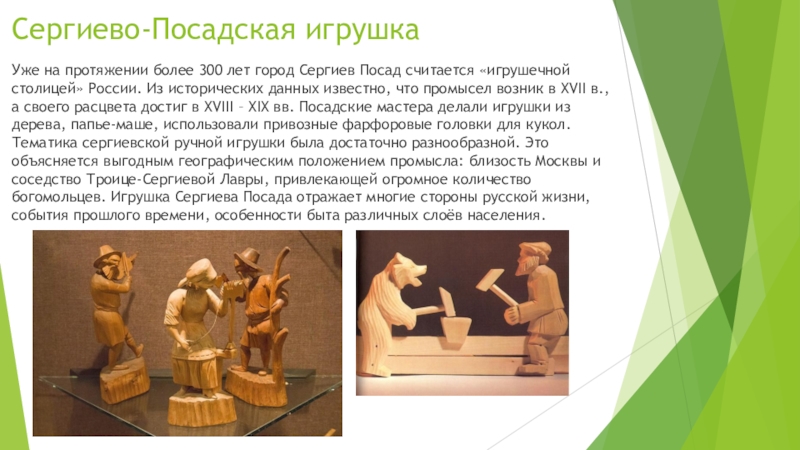 Сергиево-Посадская игрушка

Уже на протяжении более 300 лет город Сергиев Посад считается «игрушечной столицей» России. Из исторических данных известно, что промысел возник в XVII в., а своего расцвета достиг в XVIII – XIX вв. Посадские мастера делали игрушки из дерева, папье-маше, использовали привозные фарфоровые головки для кукол. Тематика сергиевской ручной игрушки была достаточно разнообразной. Это объясняется выгодным географическим положением промысла: близость Москвы и соседство Троице-Сергиевой Лавры, привлекающей огромное количество богомольцев. Игрушка Сергиева Посада отражает многие стороны русской жизни, события прошлого времени, особенности быта различных слоёв населения.